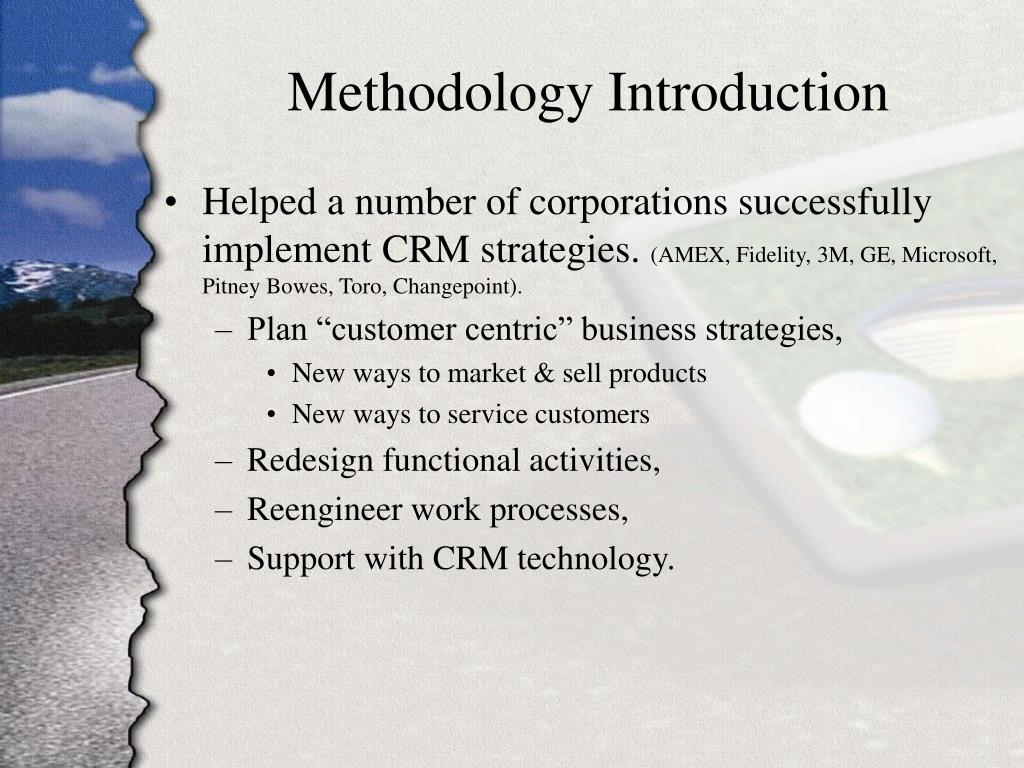 Methodology Introduction

• Helped a number of corporations successfully implement CRM strategies. (AMEX, Fidelity, 3M, GE, Microsoft, Pitney Bowes, Toro, Changepoint).
– Plan “customer centric” business strategies,
• New ways to market & sell products
• New ways to service customers
– Redesign functional activities,
– Reengineer work processes,
– Support with CRM technology.